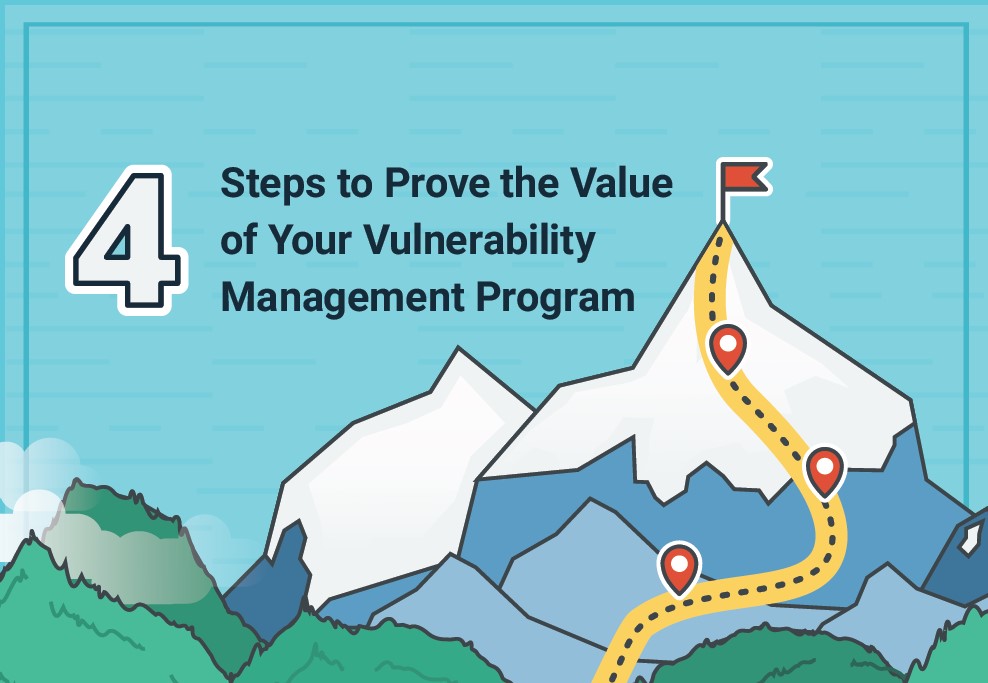 4 Steps to Prove the Value of Your Vulnerability Management Program